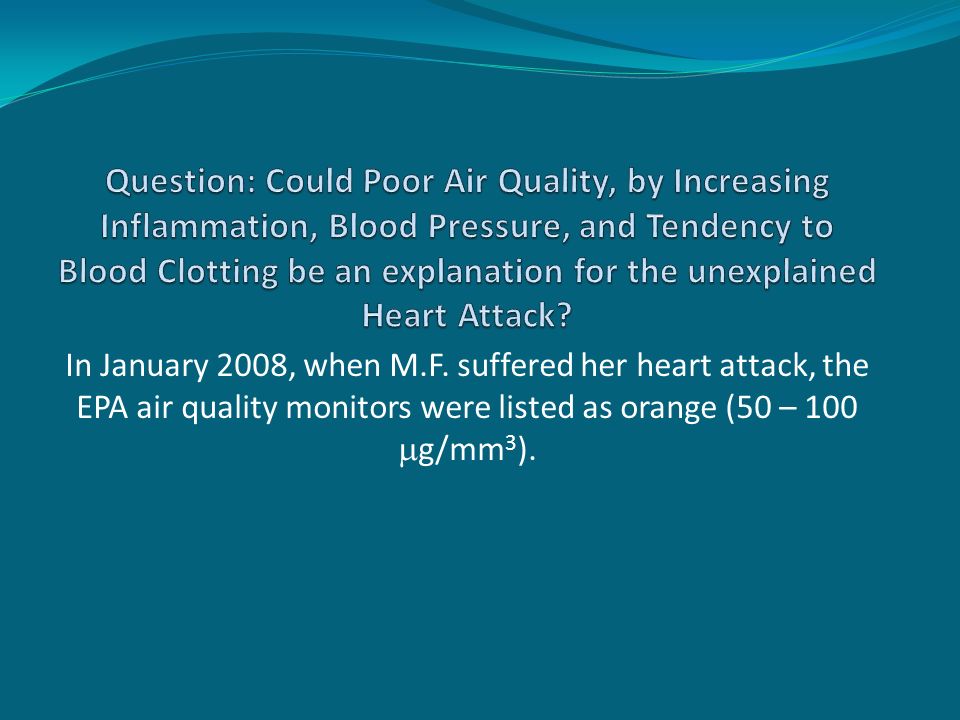 Question: Could Poor Air Quality, by Increasing Inflammation, Blood Pressure, and Tendency to Blood Clotting be an explanation for the unexplained Heart Attack?

In January 2008, when M.F. suffered her heart attack, the EPA air quality monitors were listed as orange (50 – 100 $\mu g/mm^3$).